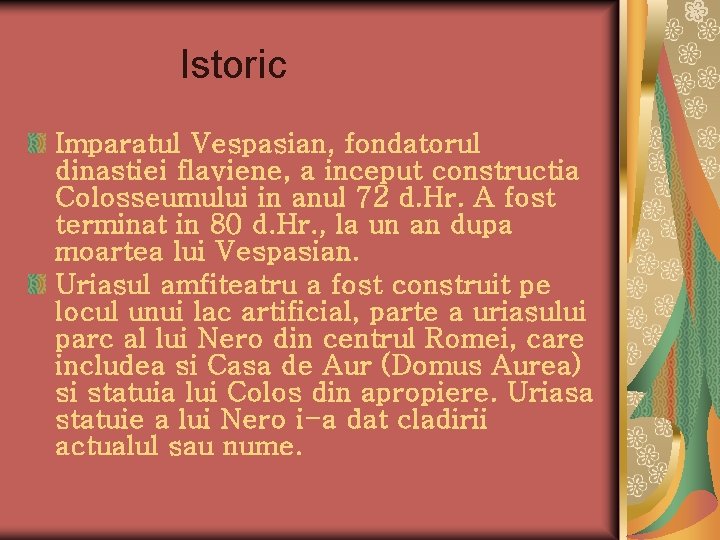 Istoric

Imparatul Vespasian, fondatorul dinastiei flaviene, a inceput constructia Colosseumului in anul 72 d.Hr. A fost terminat in 80 d.Hr., la un an dupa moartea lui Vespasian.

Uriasul amfiteatru a fost construit pe locul unui lac artificial, parte a uriasului parc al lui Nero din centrul Romei, care includea si Casa de Aur (Domus Aurea) si statuia lui Colos din apropiere. Uriasa statuie a lui Nero i-a dat cladirii actualul sau nume.